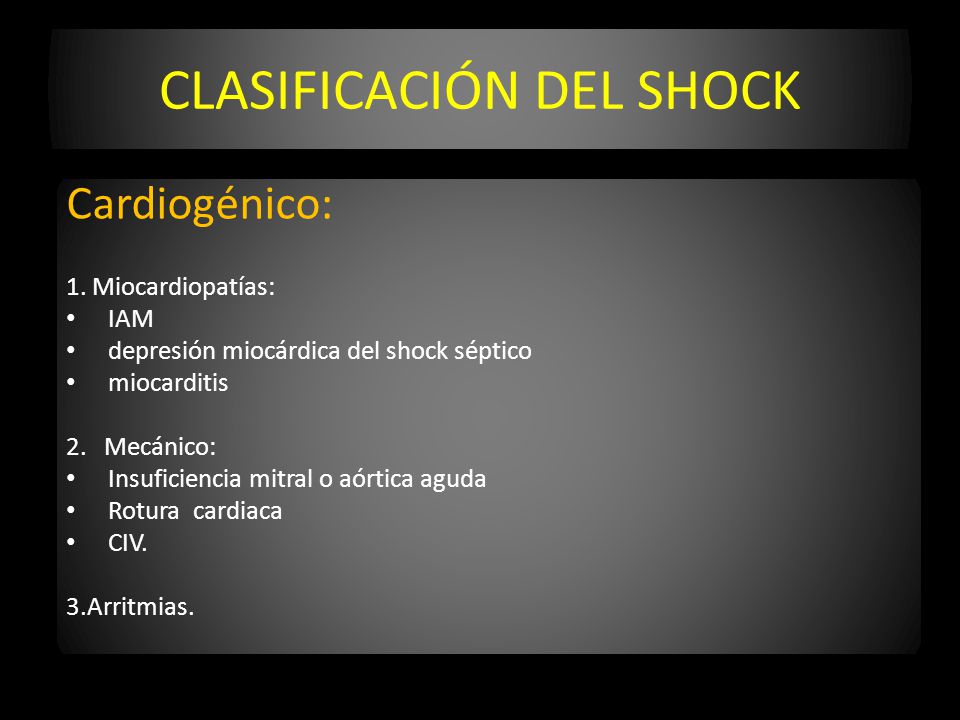 CLASIFICACIÓN DEL SHOCK

Cardiogénico:

1. Miocardiopatías:
• IAM
• depresión miocárdica del shock séptico
• miocarditis

2. Mecánico:
• Insuficiencia mitral o aórtica aguda
• Rotura cardiaca
• CIV.

3.Arritmias.